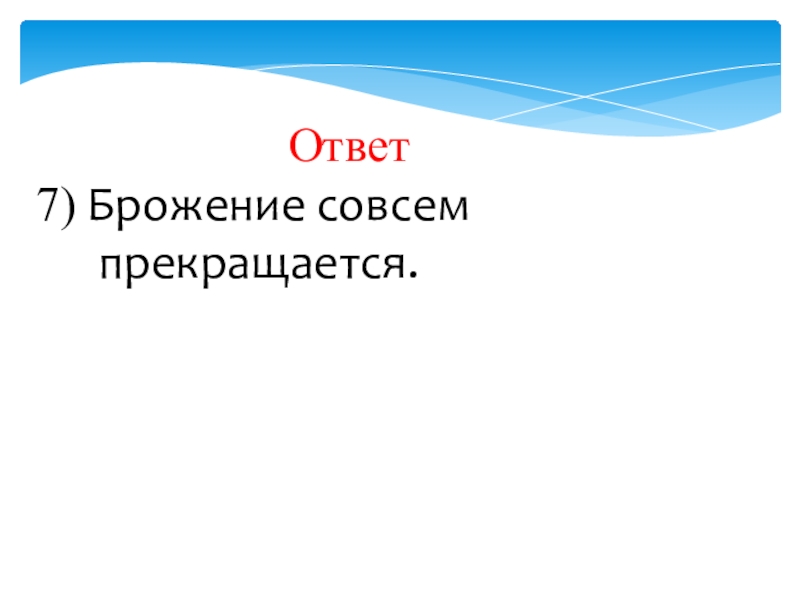 Ответ

7) Брожение совсем прекращается.